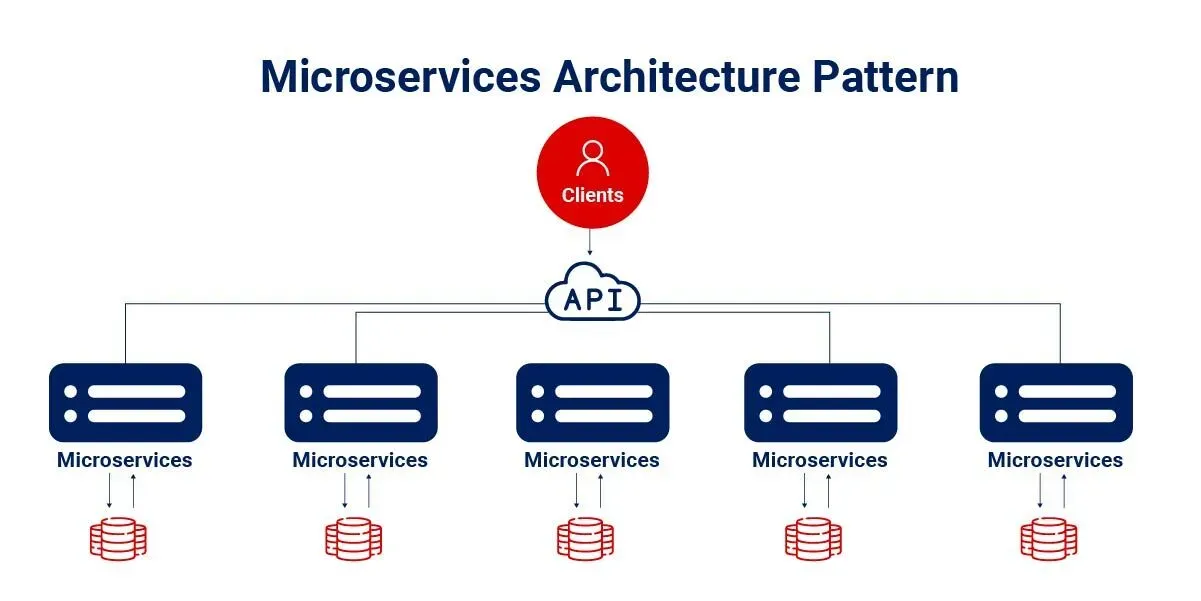 Microservices Architecture Pattern

Clients

API

Microservices

Microservices

Microservices

Microservices

Microservices